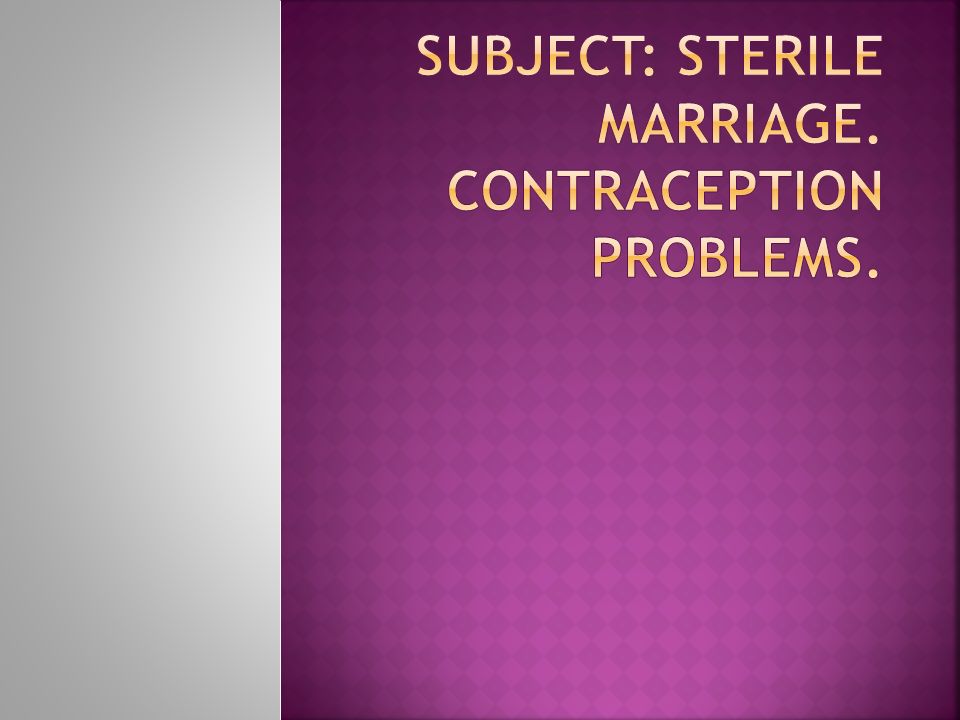 SUBJECT: STERILE MARRIAGE. CONTRACEPTION PROBLEMS.